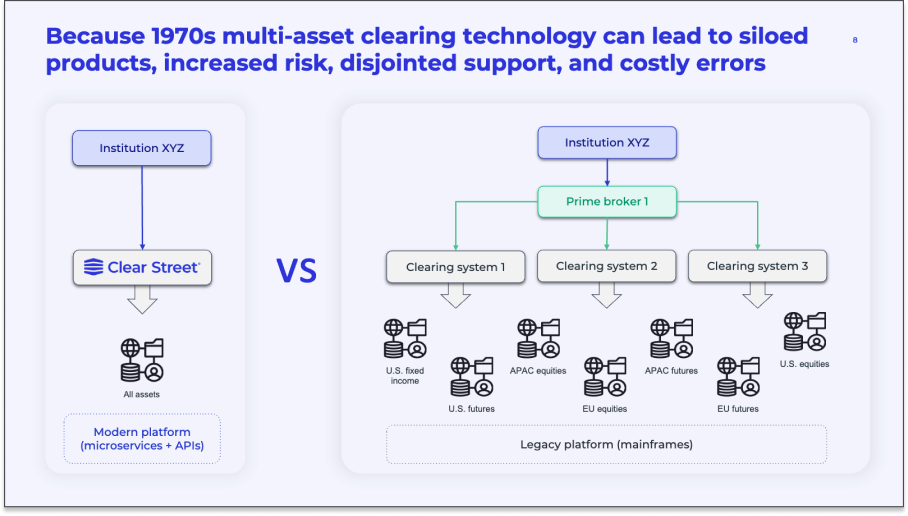 Because 1970s multi-asset clearing technology can lead to siloed products, increased risk, disjointed support, and costly errors

8

Institution XYZ

Clear Street

All assets

Modern platform (microservices + APIs)

VS

Institution XYZ

Prime broker 1

Clearing system 1

Clearing system 2

Clearing system 3

U.S. fixed income

U.S. futures

APAC equities

EU equities

APAC futures

EU futures

U.S. equities

Legacy platform (mainframes)